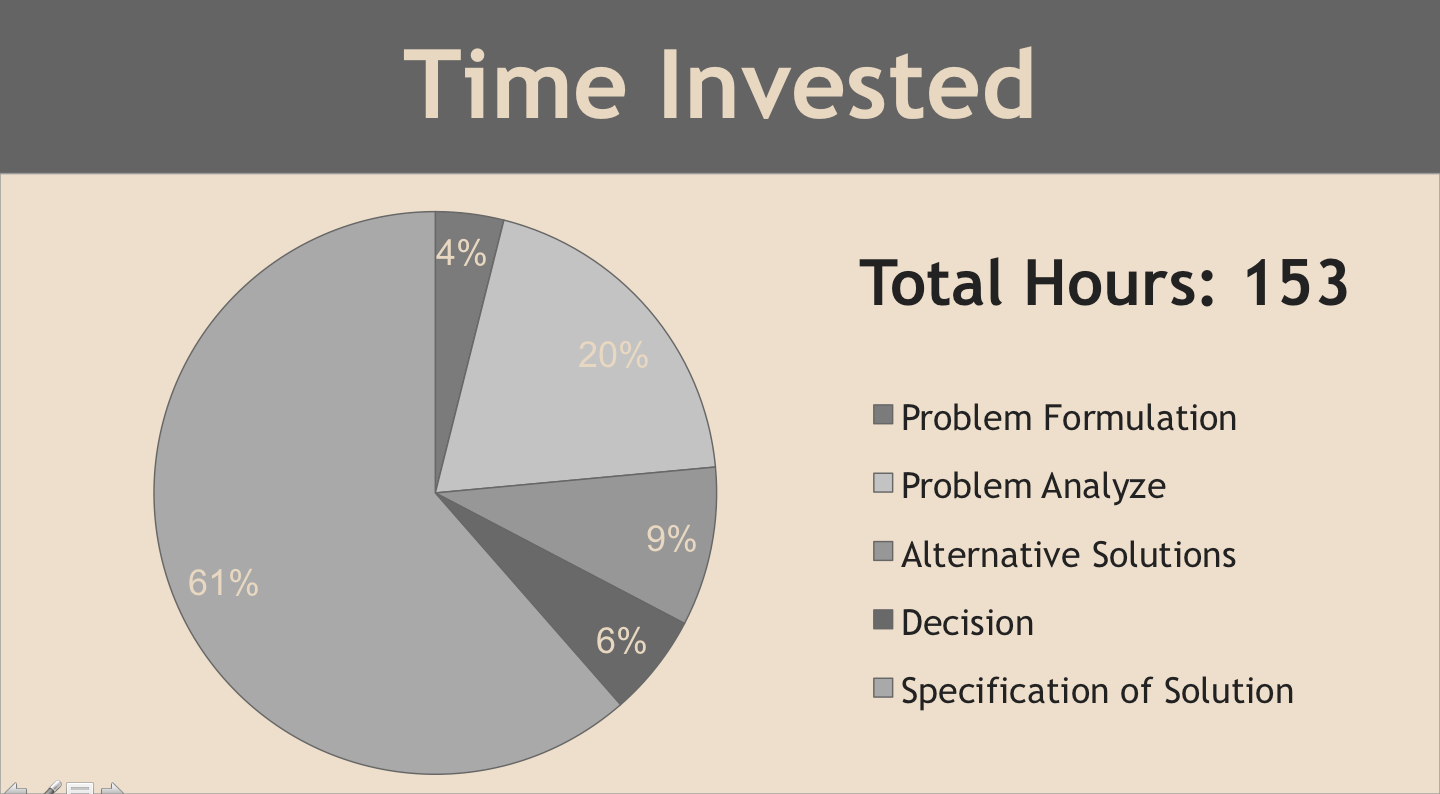 Time Invested

4%
20%
9%
6%
61%

Total Hours: 153

Problem Formulation
Problem Analyze
Alternative Solutions
Decision
Specification of Solution